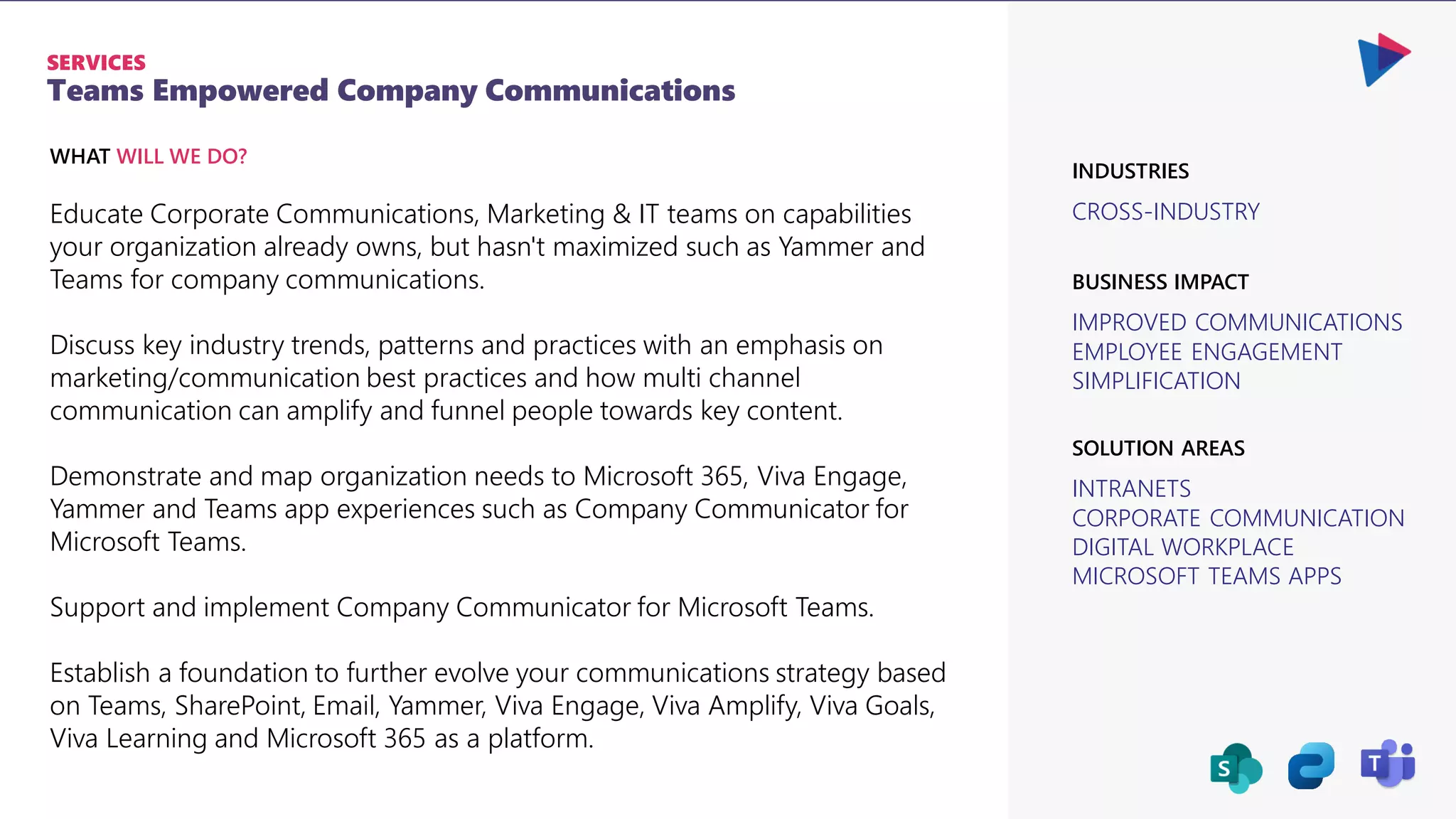 SERVICES
Teams Empowered Company Communications

WHAT WILL WE DO?

Educate Corporate Communications, Marketing & IT teams on capabilities your organization already owns, but hasn't maximized such as Yammer and Teams for company communications.

Discuss key industry trends, patterns and practices with an emphasis on marketing/communication best practices and how multi channel communication can amplify and funnel people towards key content.

Demonstrate and map organization needs to Microsoft 365, Viva Engage, Yammer and Teams app experiences such as Company Communicator for Microsoft Teams.

Support and implement Company Communicator for Microsoft Teams.

Establish a foundation to further evolve your communications strategy based on Teams, SharePoint, Email, Yammer, Viva Engage, Viva Amplify, Viva Goals, Viva Learning and Microsoft 365 as a platform.

INDUSTRIES

CROSS-INDUSTRY

BUSINESS IMPACT

IMPROVED COMMUNICATIONS
EMPLOYEE ENGAGEMENT
SIMPLIFICATION

SOLUTION AREAS

INTRANETS
CORPORATE COMMUNICATION
DIGITAL WORKPLACE
MICROSOFT TEAMS APPS

S

T